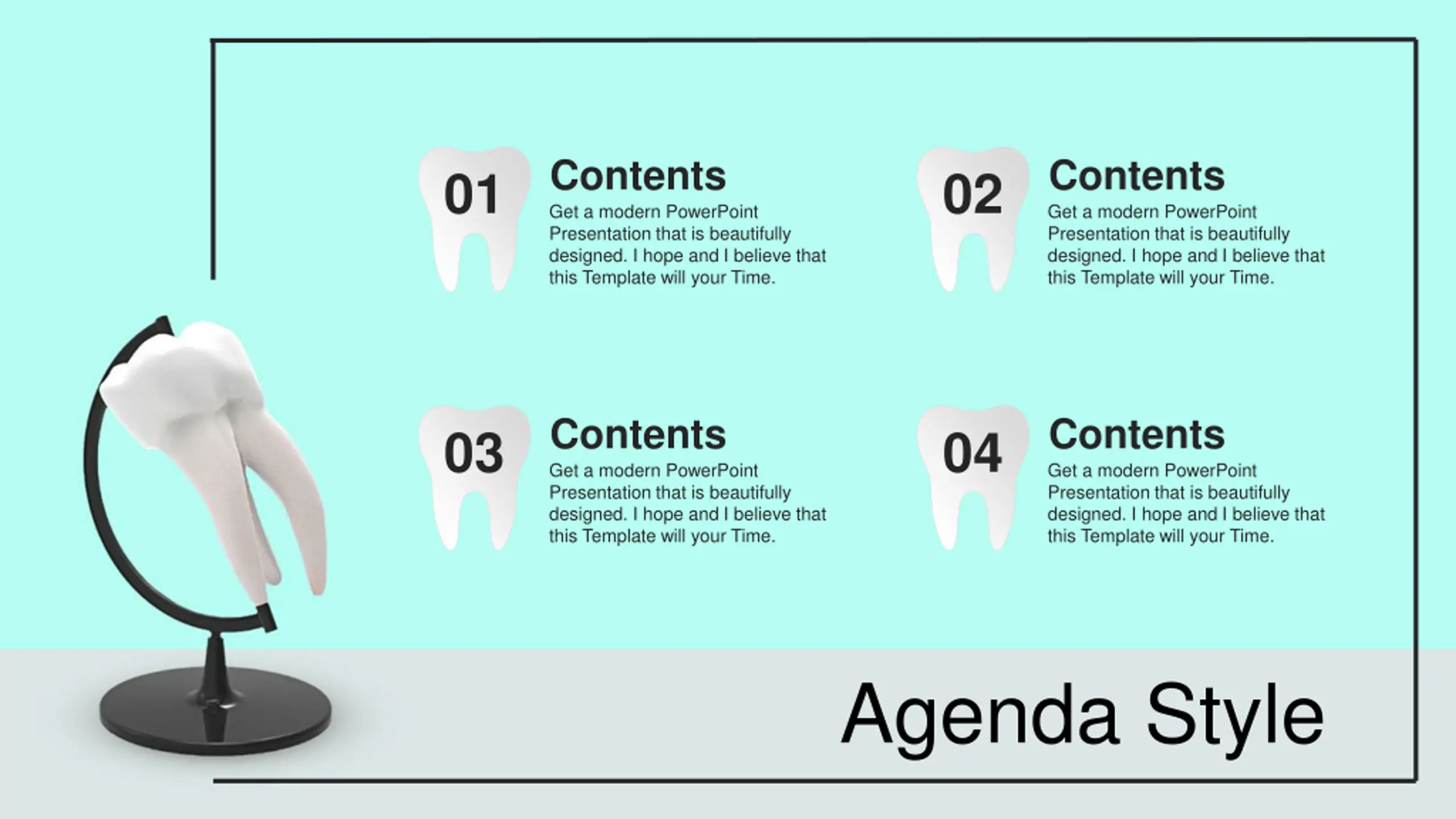 01

Contents

Get a modern PowerPoint Presentation that is beautifully designed. I hope and I believe that this Template will your Time.

02

Contents

Get a modern PowerPoint Presentation that is beautifully designed. I hope and I believe that this Template will your Time.

03

Contents

Get a modern PowerPoint Presentation that is beautifully designed. I hope and I believe that this Template will your Time.

04

Contents

Get a modern PowerPoint Presentation that is beautifully designed. I hope and I believe that this Template will your Time.

Agenda Style